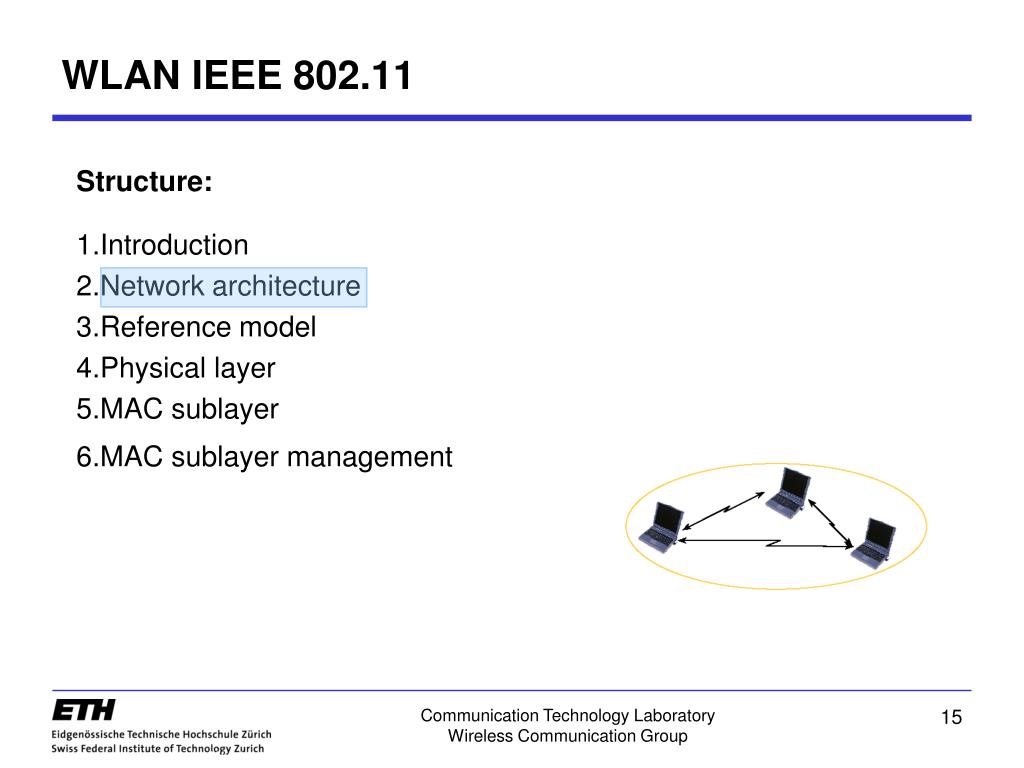 WLAN IEEE 802.11

Structure:

1.Introduction
2.Network architecture
3.Reference model
4.Physical layer
5.MAC sublayer
6.MAC sublayer management

ETH
Eidgenössische Technische Hochschule Zürich
Swiss Federal Institute of Technology Zurich

Communication Technology Laboratory
Wireless Communication Group

15